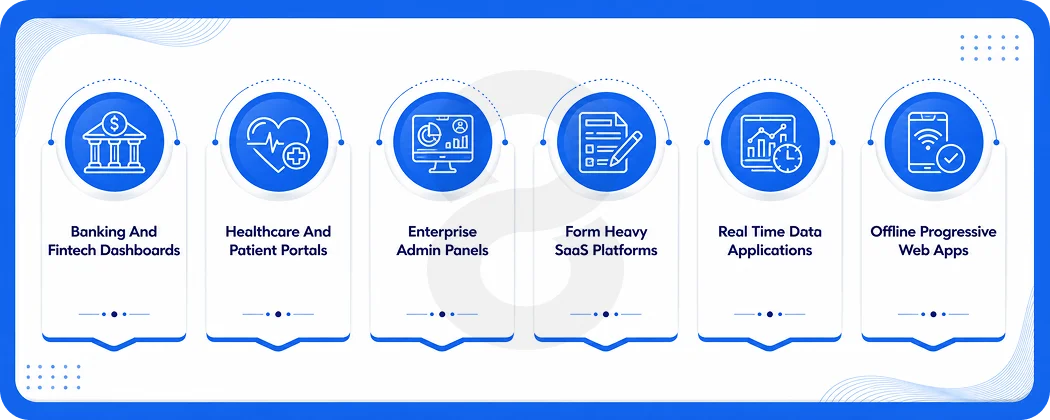 Banking And Fintech Dashboards

Healthcare And Patient Portals

Enterprise Admin Panels

Form Heavy SaaS Platforms

Real Time Data Applications

Offline Progressive Web Apps